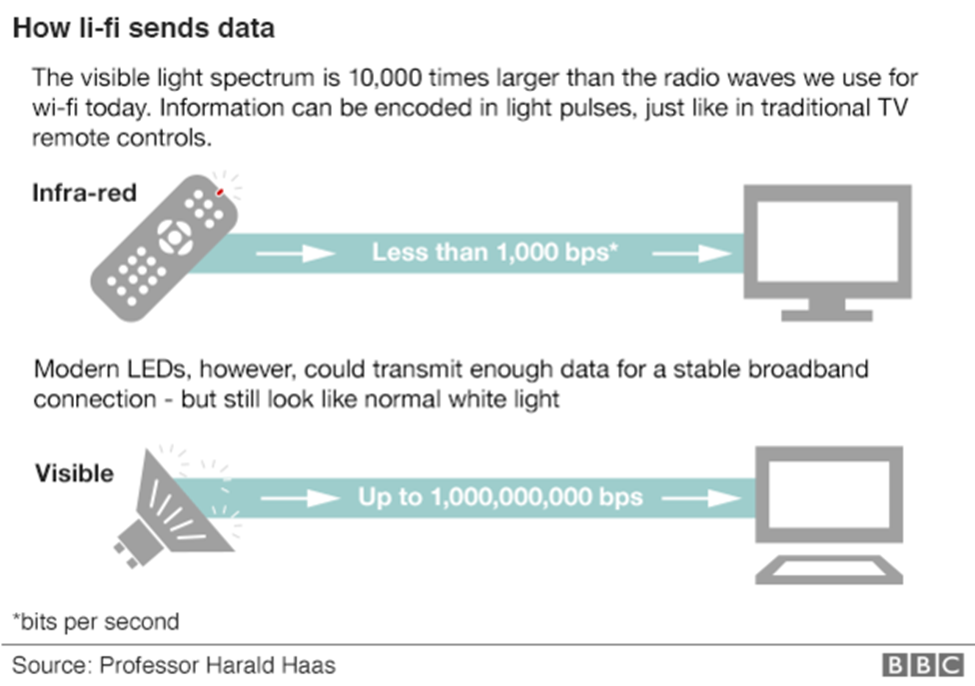 How li-fi sends data

The visible light spectrum is 10,000 times larger than the radio waves we use for wi-fi today. Information can be encoded in light pulses, just like in traditional TV remote controls.

Infra-red

Less than 1,000 bps*

Modern LEDs, however, could transmit enough data for a stable broadband connection - but still look like normal white light

Visible

Up to 1,000,000,000 bps

*bits per second

Source: Professor Harald Haas

BBC